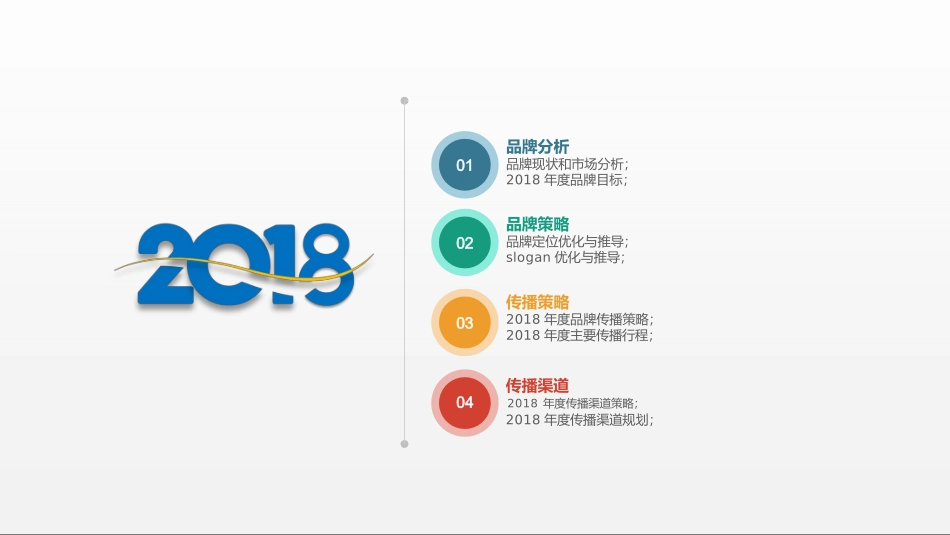 2018

01
品牌分析
品牌现状和市场分析;
2018 年度品牌目标;

02
品牌策略
品牌定位优化与推导;
slogan 优化与推导;

03
传播策略
2018 年度品牌传播策略;
2018 年度主要传播行程;

04
传播渠道
2018 年度传播渠道策略;
2018 年度传播渠道规划;